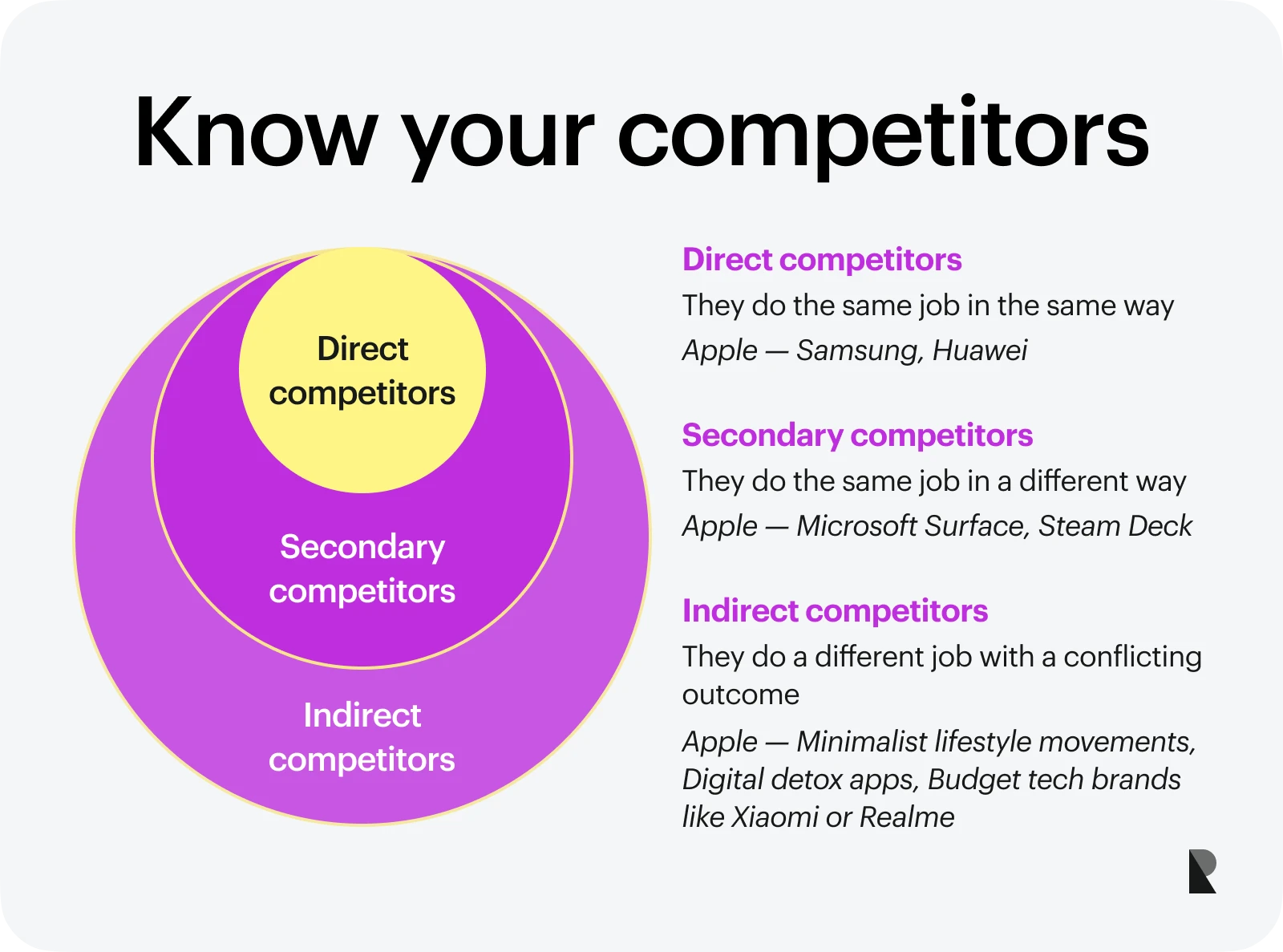 Know your competitors

Direct competitors

Secondary competitors

Indirect competitors

Direct competitors
They do the same job in the same way
Apple — Samsung, Huawei

Secondary competitors
They do the same job in a different way
Apple — Microsoft Surface, Steam Deck

Indirect competitors
They do a different job with a conflicting outcome
Apple — Minimalist lifestyle movements, Digital detox apps, Budget tech brands like Xiaomi or Realme